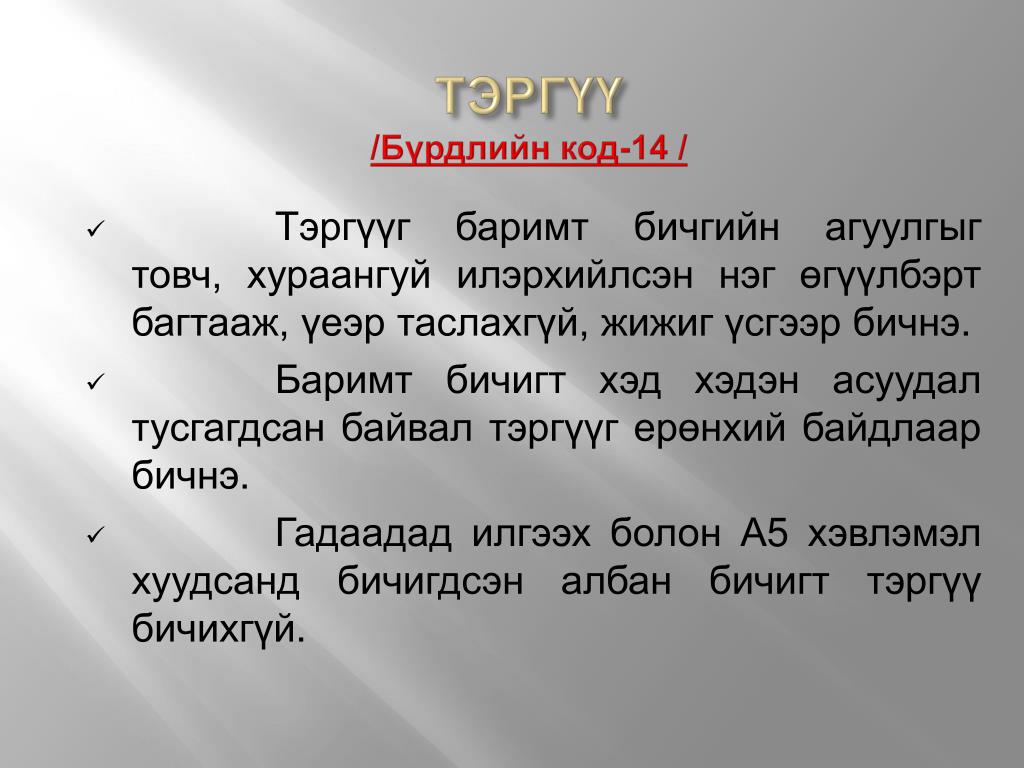 ТЭРГҮҮ
/Бүрдлийн код-14 /

✓ Тэргүүг баримт бичгийн агуулгыг товч, хураангуй илэрхийлсэн нэг өгүүлбэрт багтааж, үеэр таслахгүй, жижиг үсгээр бичнэ.

✓ Баримт бичигт хэд хэдэн асуудал тусгагдсан байвал тэргүүг ерөнхий байдлаар бичнэ.

✓ Гадаадад илгээх болон А5 хэвлэмэл хуудсанд бичигдсэн албан бичигт тэргүү бичихгүй.